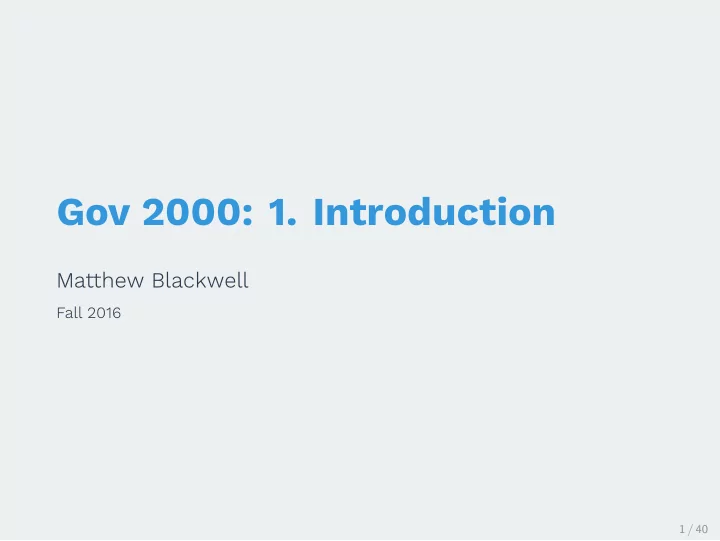 Gov 2000: 1. Introduction

Matthew Blackwell

Fall 2016

1 / 40